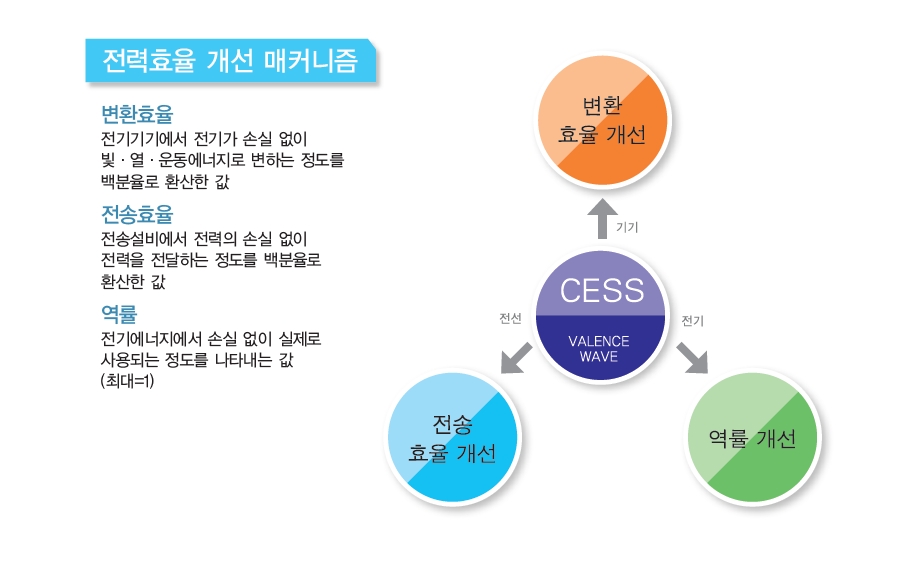 전력효율 개선 매커니즘

변환효율
전기기기에서 전기가 손실 없이 빛 · 열 · 운동에너지로 변하는 정도를 백분율로 환산한 값

전송효율
전송설비에서 전력의 손실 없이 전력을 전달하는 정도를 백분율로 환산한 값

역률
전기에너지에서 손실 없이 실제로 사용되는 정도를 나타내는 값 (최대=1)

변환 효율 개선

기기

CESS
VALENCE WAVE

전선

전기

전송 효율 개선

역률 개선